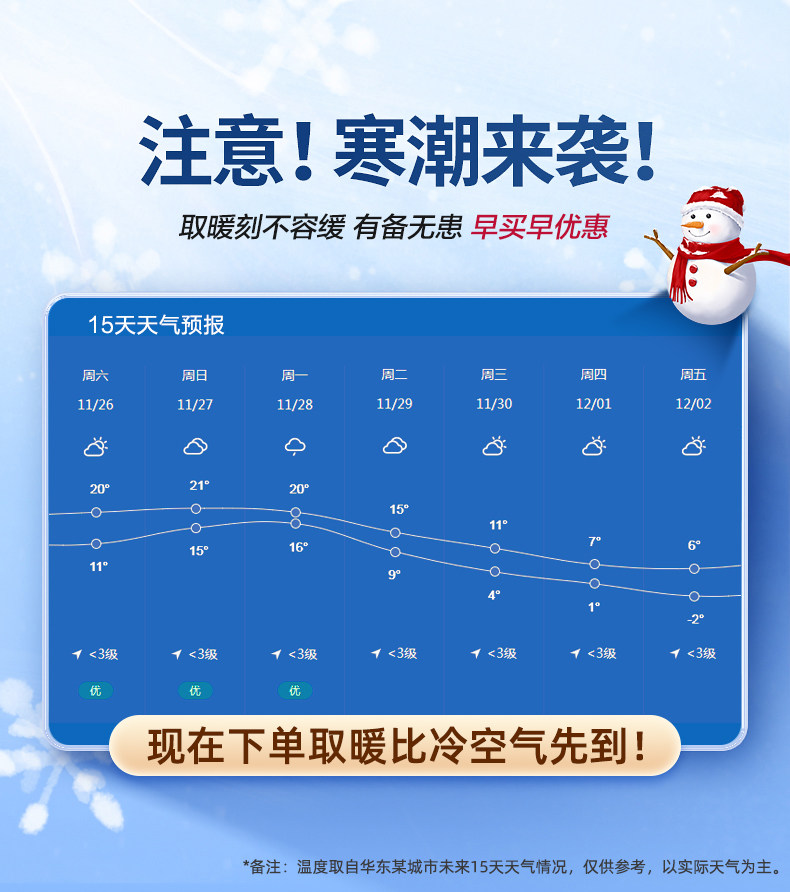 注意！寒潮来袭！

取暖刻不容缓 有备无患 早买早优惠

15天天气预报

| 周六 | 周日 | 周一 | 周二 | 周三 | 周四 | 周五 |
|---|---|---|---|---|---|---|
| 11/26 | 11/27 | 11/28 | 11/29 | 11/30 | 12/01 | 12/02 |
| 20° | 21° | 20° | 15° | 11° | 7° | 6° |
| 11° | 15° | 16° | 9° | 4° | 1° | -2° |
| <3级 | <3级 | <3级 | <3级 | <3级 | <3级 | <3级 |
| 优 | 优 | 优 | | | | |

现在下单取暖比冷空气先到！

*备注：温度取自华东某城市未来15天天气情况，仅供参考，以实际天气为主。